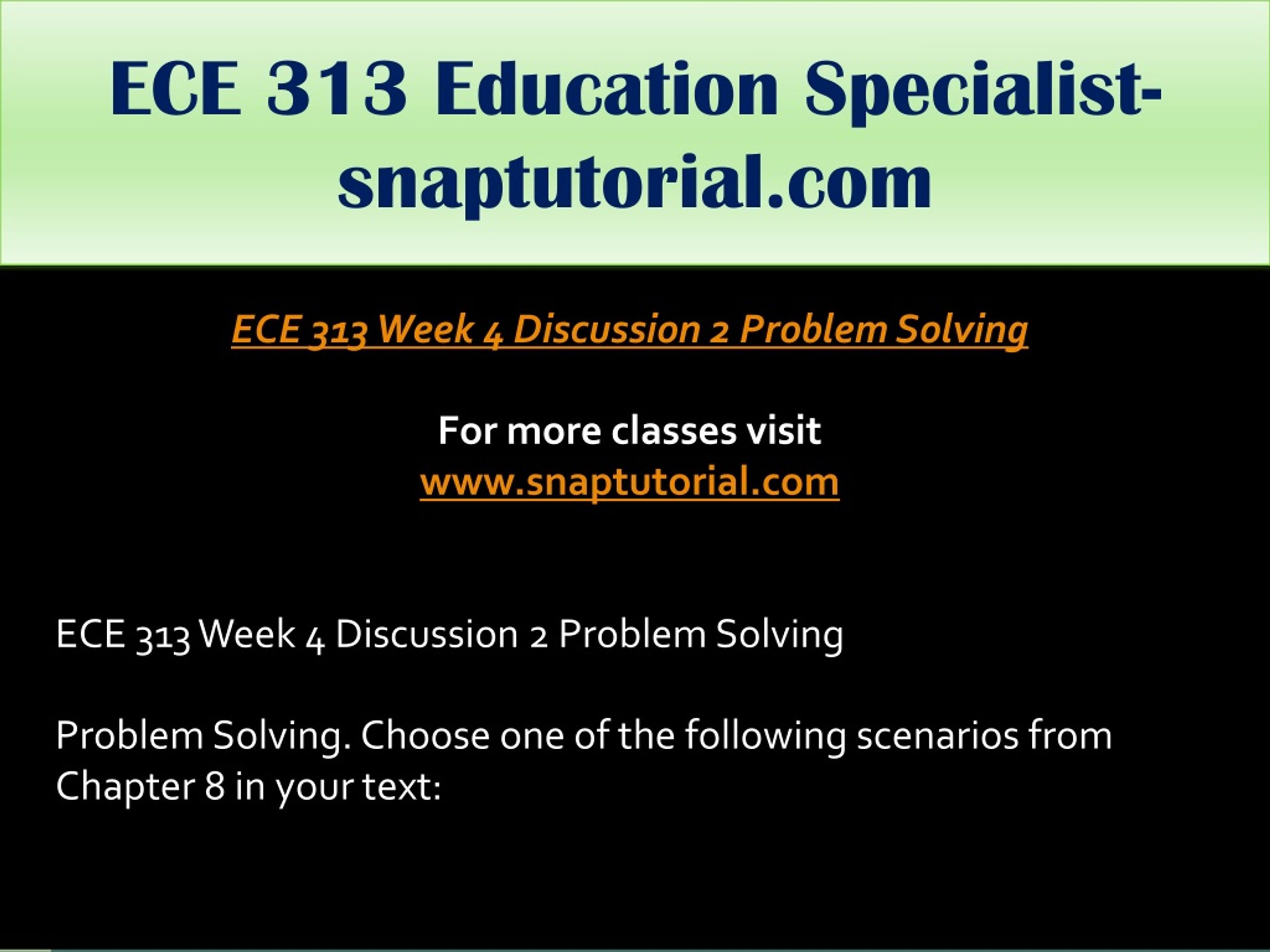 ECE 313 Education Specialist-snaptutorial.com

ECE 313 Week 4 Discussion 2 Problem Solving

For more classes visit
www.snaptutorial.com

ECE 313 Week 4 Discussion 2 Problem Solving

Problem Solving. Choose one of the following scenarios from Chapter 8 in your text: